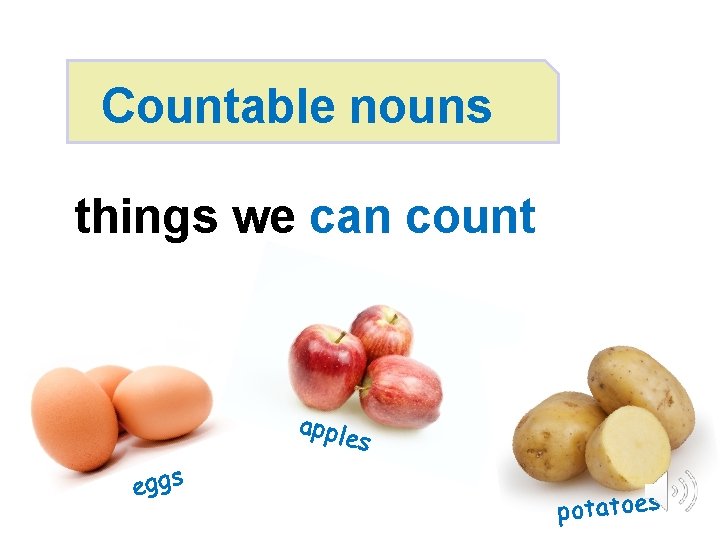 Countable nouns

things we can count

eggs

apples

potatoes